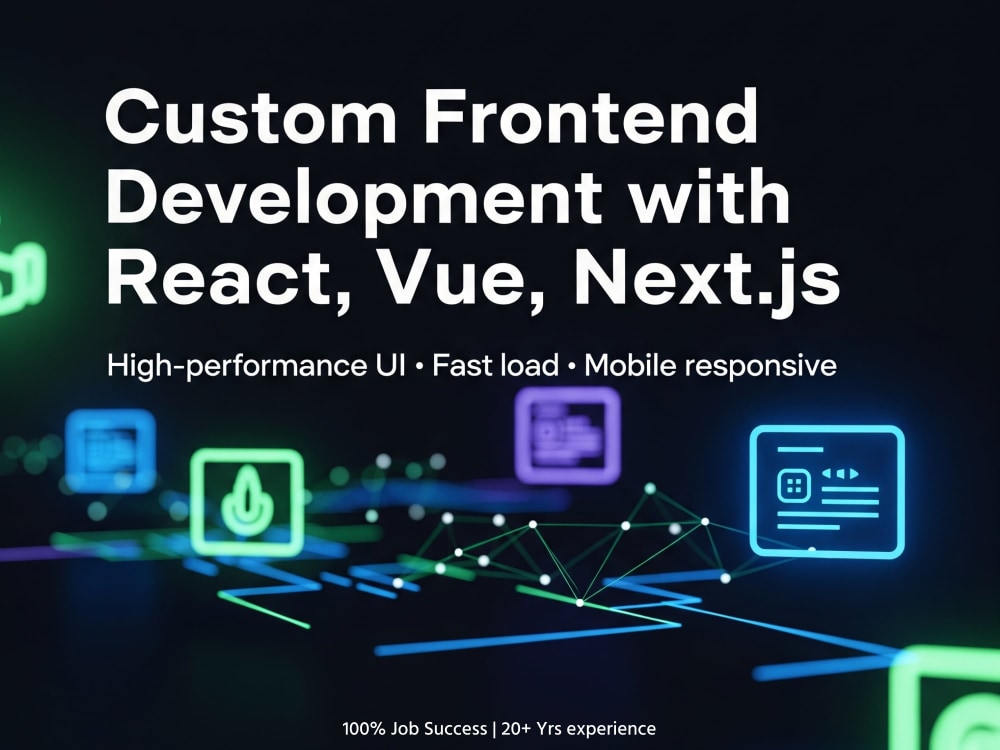 Custom Frontend Development with React, Vue, Next.js

High-performance UI • Fast load • Mobile responsive

100% Job Success | 20+ Yrs experience